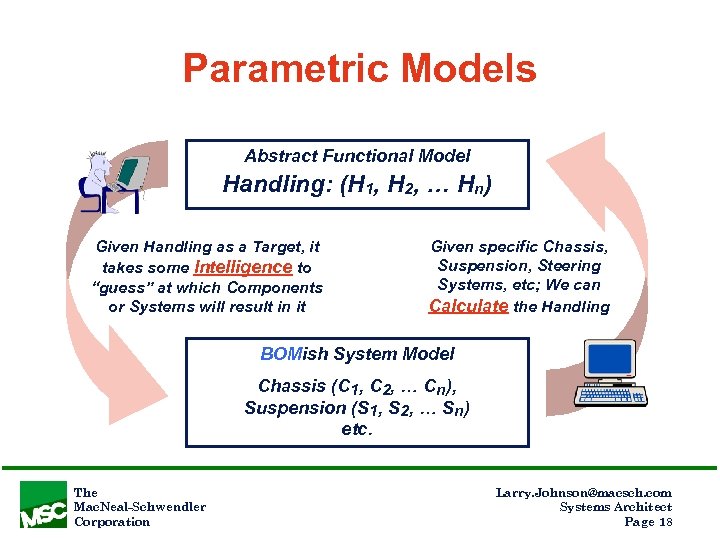 Parametric Models

Abstract Functional Model
Handling: ($H_1$, $H_2$, … $H_n$)

Given Handling as a Target, it takes some Intelligence to "guess" at which Components or Systems will result in it

Given specific Chassis, Suspension, Steering Systems, etc; We can Calculate the Handling

BOMish System Model
Chassis ($C_1$, $C_2$, … $C_n$), Suspension ($S_1$, $S_2$, … $S_n$) etc.

MSC
The MacNeal-Schwendler Corporation

Larry.Johnson@macsch.com
Systems Architect
Page 18